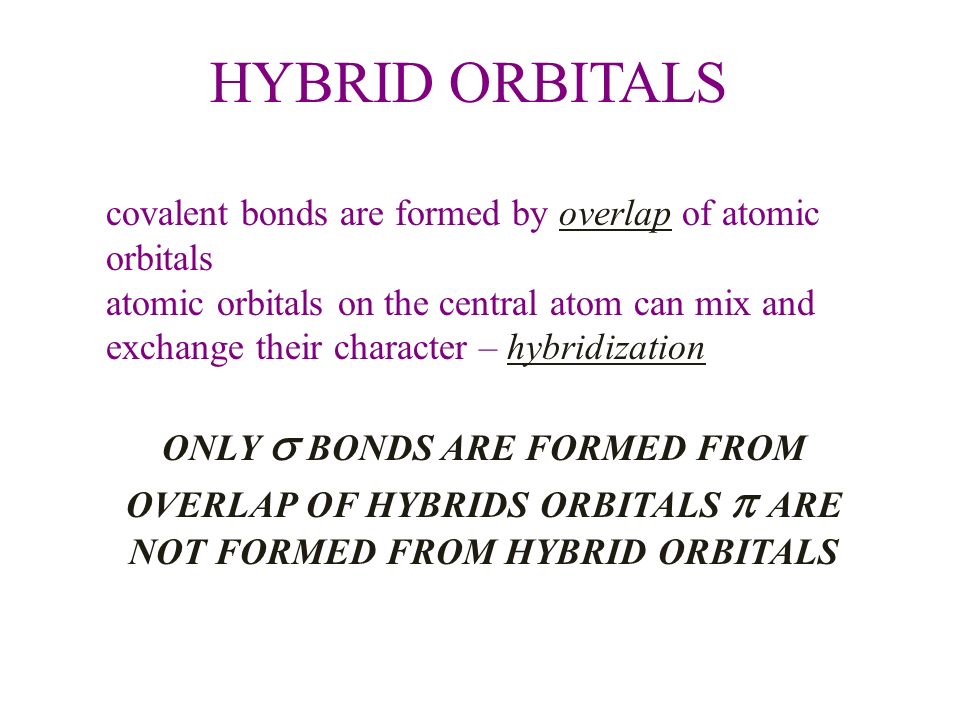 HYBRID ORBITALS

covalent bonds are formed by overlap of atomic orbitals
atomic orbitals on the central atom can mix and exchange their character – hybridization

ONLY $\sigma$ BONDS ARE FORMED FROM OVERLAP OF HYBRIDS ORBITALS $\pi$ ARE NOT FORMED FROM HYBRID ORBITALS